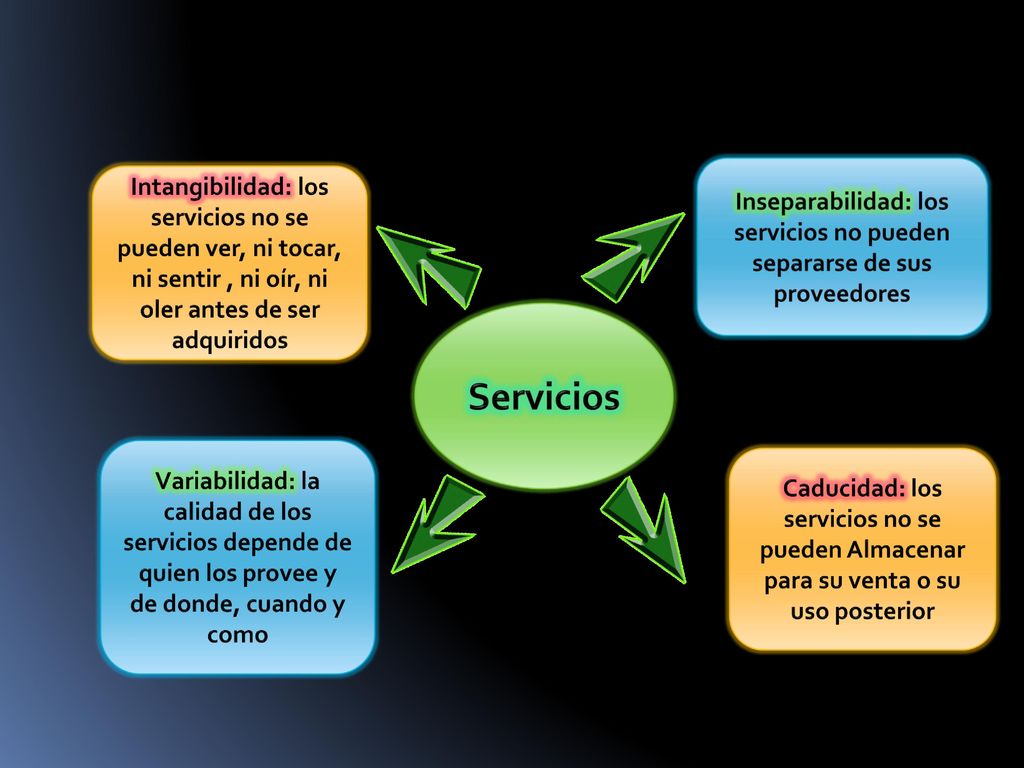 Intangibilidad: los servicios no se pueden ver, ni tocar, ni sentir , ni oír, ni oler antes de ser adquiridos

Inseparabilidad: los servicios no pueden separarse de sus proveedores

Servicios

Variabilidad: la calidad de los servicios depende de quien los provee y de donde, cuando y como

Caducidad: los servicios no se pueden Almacenar para su venta o su uso posterior